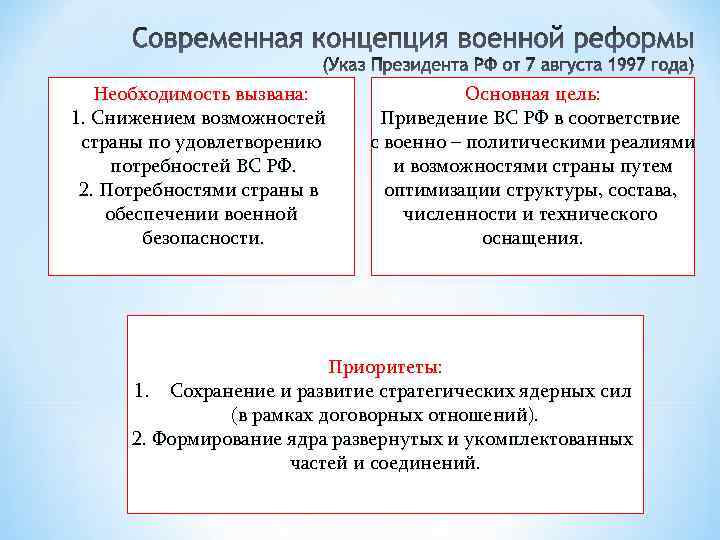 Современная концепция военной реформы
(Указ Президента РФ от 7 августа 1997 года)

Необходимость вызвана:
1. Снижением возможностей страны по удовлетворению потребностей ВС РФ.
2. Потребностями страны в обеспечении военной безопасности.

Основная цель:
Приведение ВС РФ в соответствие с военно – политическими реалиями и возможностями страны путем оптимизации структуры, состава, численности и технического оснащения.

Приоритеты:
1. Сохранение и развитие стратегических ядерных сил (в рамках договорных отношений).
2. Формирование ядра развернутых и укомплектованных частей и соединений.